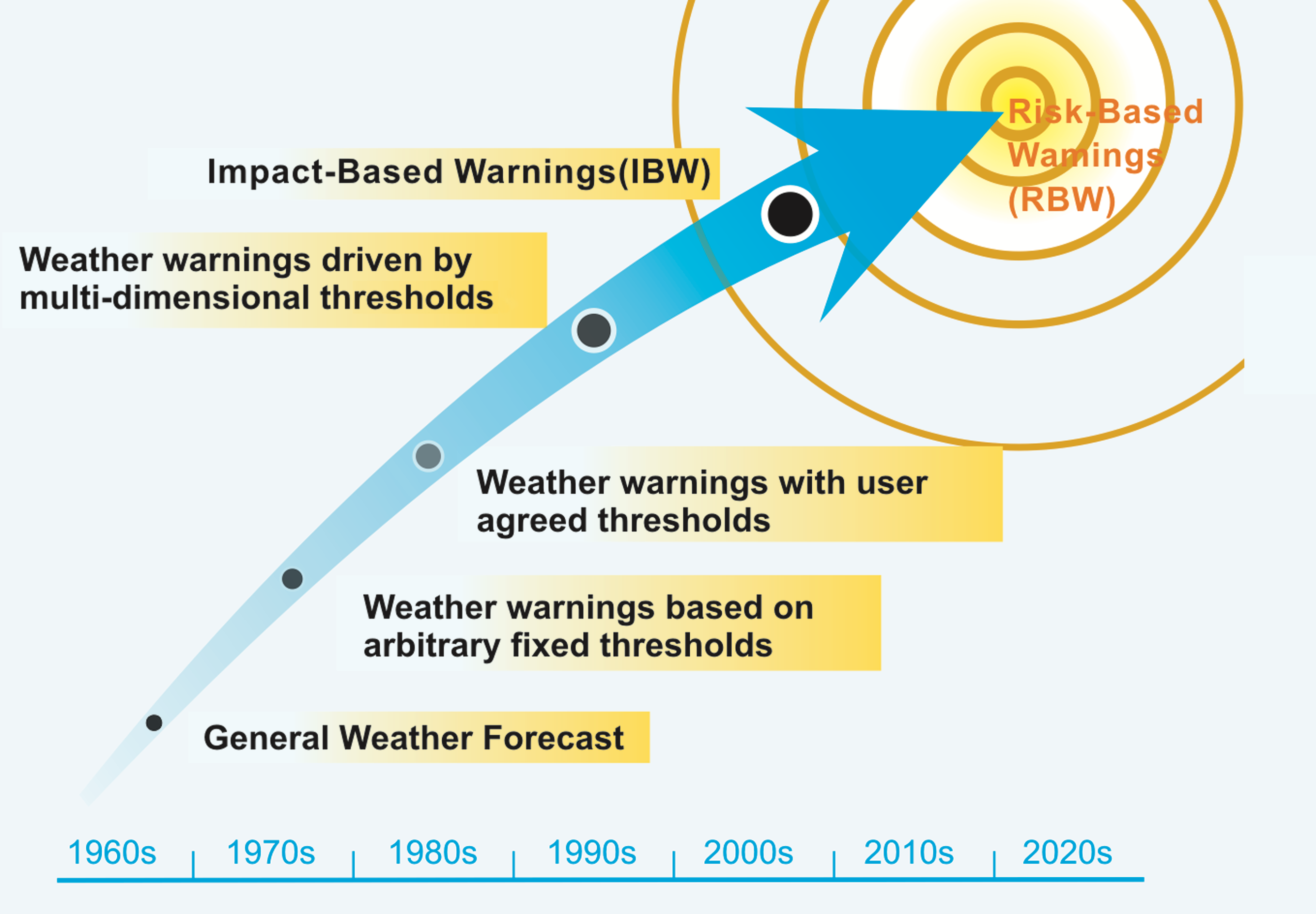 Risk-Based Warnings (RBW)

Impact-Based Warnings(IBW)

Weather warnings driven by multi-dimensional thresholds

Weather warnings with user agreed thresholds

Weather warnings based on arbitrary fixed thresholds

General Weather Forecast

1960s 1970s 1980s 1990s 2000s 2010s 2020s